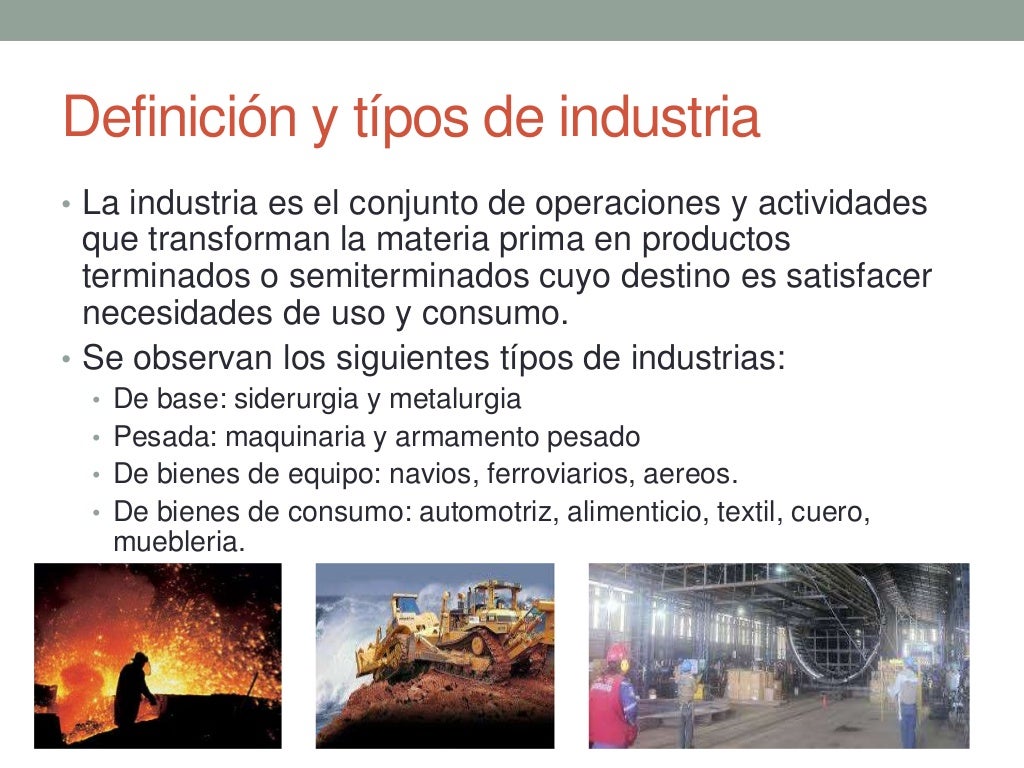 Definición y típos de industria

• La industria es el conjunto de operaciones y actividades que transforman la materia prima en productos terminados o semiterminados cuyo destino es satisfacer necesidades de uso y consumo.
• Se observan los siguientes típos de industrias:
  • De base: siderurgia y metalurgia
  • Pesada: maquinaria y armamento pesado
  • De bienes de equipo: navios, ferroviarios, aereos.
  • De bienes de consumo: automotriz, alimenticio, textil, cuero, muebleria.